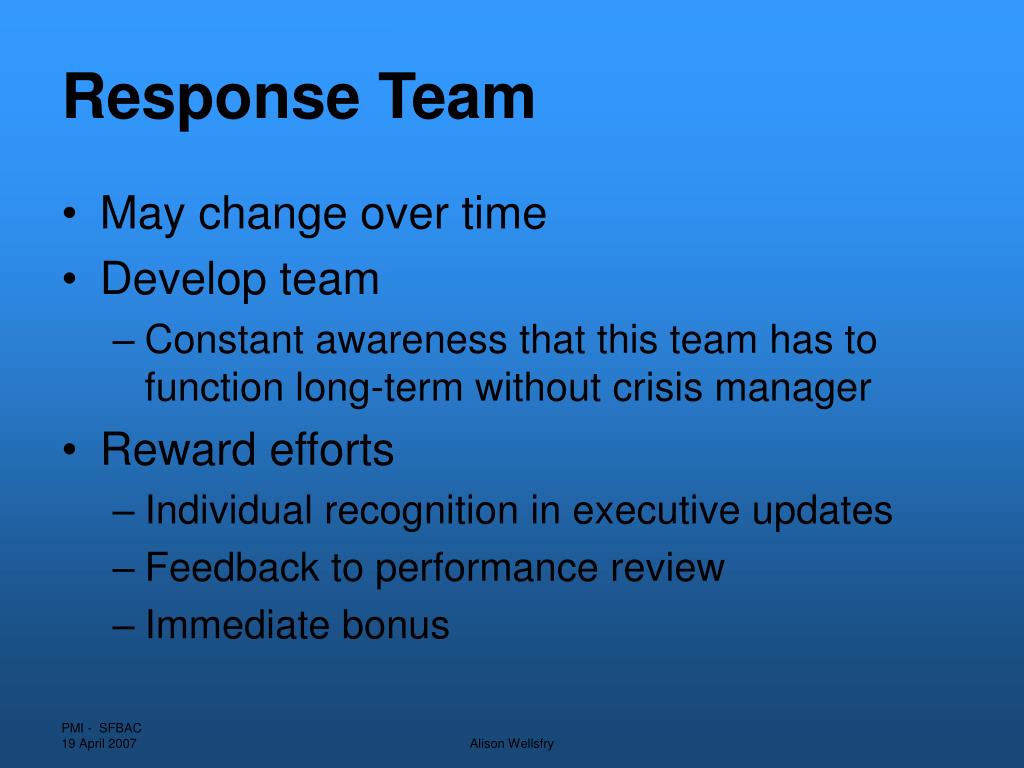 Response Team

• May change over time
• Develop team
– Constant awareness that this team has to function long-term without crisis manager
• Reward efforts
– Individual recognition in executive updates
– Feedback to performance review
– Immediate bonus

PMI - SFBAC
19 April 2007

Alison Wellsfry